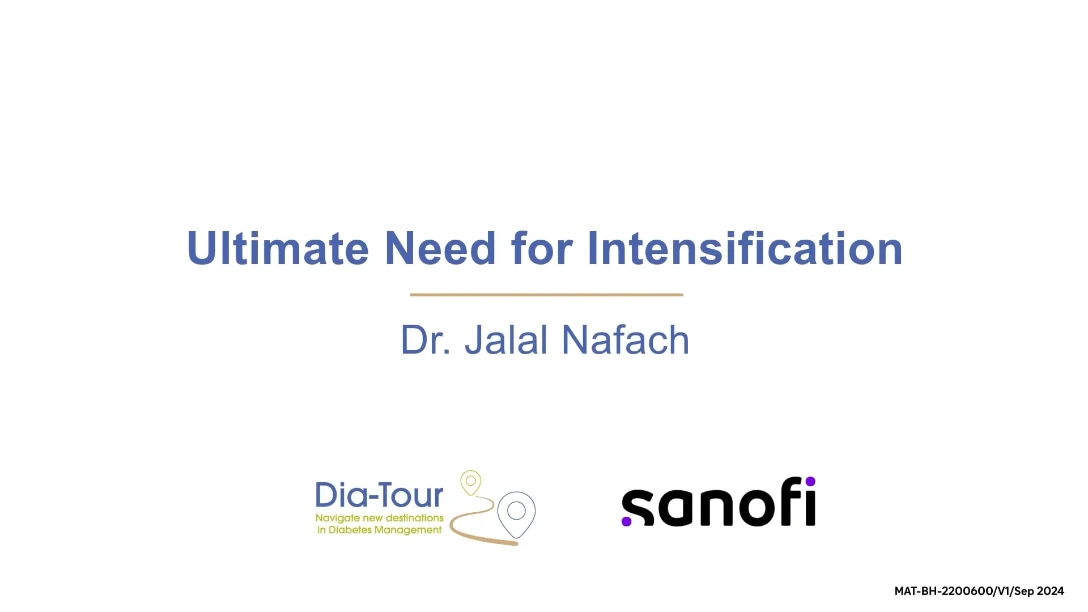 Ultimate Need for Intensification

Dr. Jalal Nafach

Dia-Tour
Navigate new destinations in Diabetes Management

sanofi

MAT-BH-2200600/V1/Sep 2024